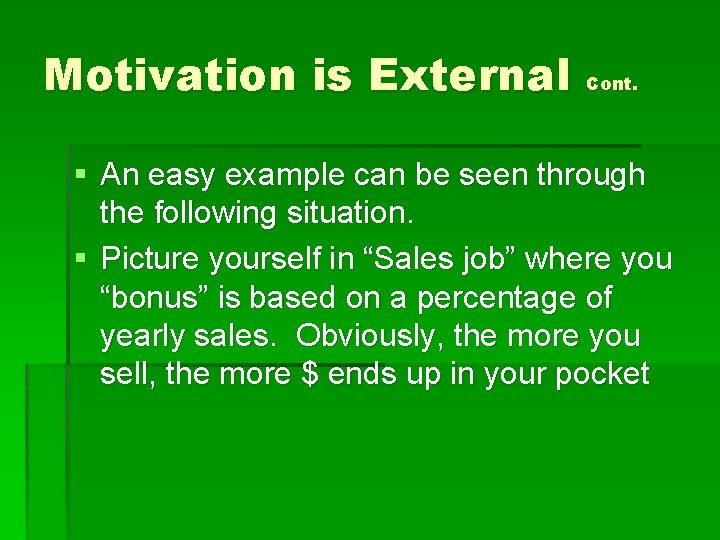 Motivation is External Cont.

▪ An easy example can be seen through the following situation.

▪ Picture yourself in “Sales job” where you “bonus” is based on a percentage of yearly sales.  Obviously, the more you sell, the more \$ ends up in your pocket